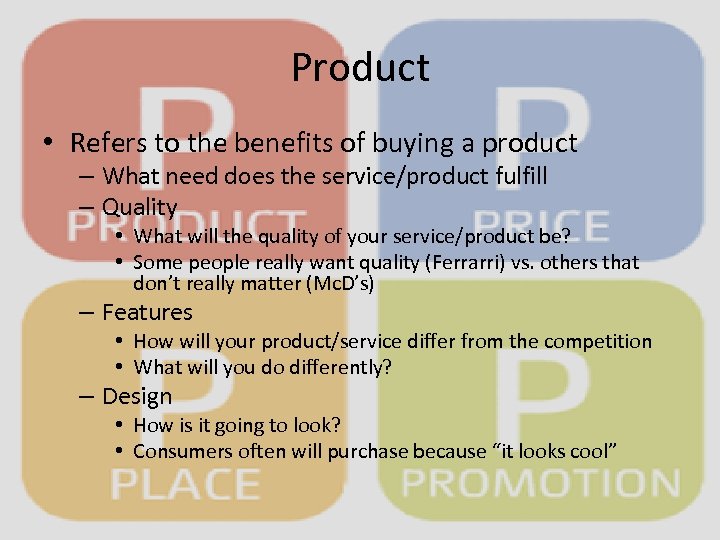 Product

• Refers to the benefits of buying a product
– What need does the service/product fulfill
– Quality
• What will the quality of your service/product be?
• Some people really want quality (Ferrarri) vs. others that don't really matter (McD's)
– Features
• How will your product/service differ from the competition
• What will you do differently?
– Design
• How is it going to look?
• Consumers often will purchase because "it looks cool"

P
PRODUCT
P
PRICE
P
PLACE
P
PROMOTION